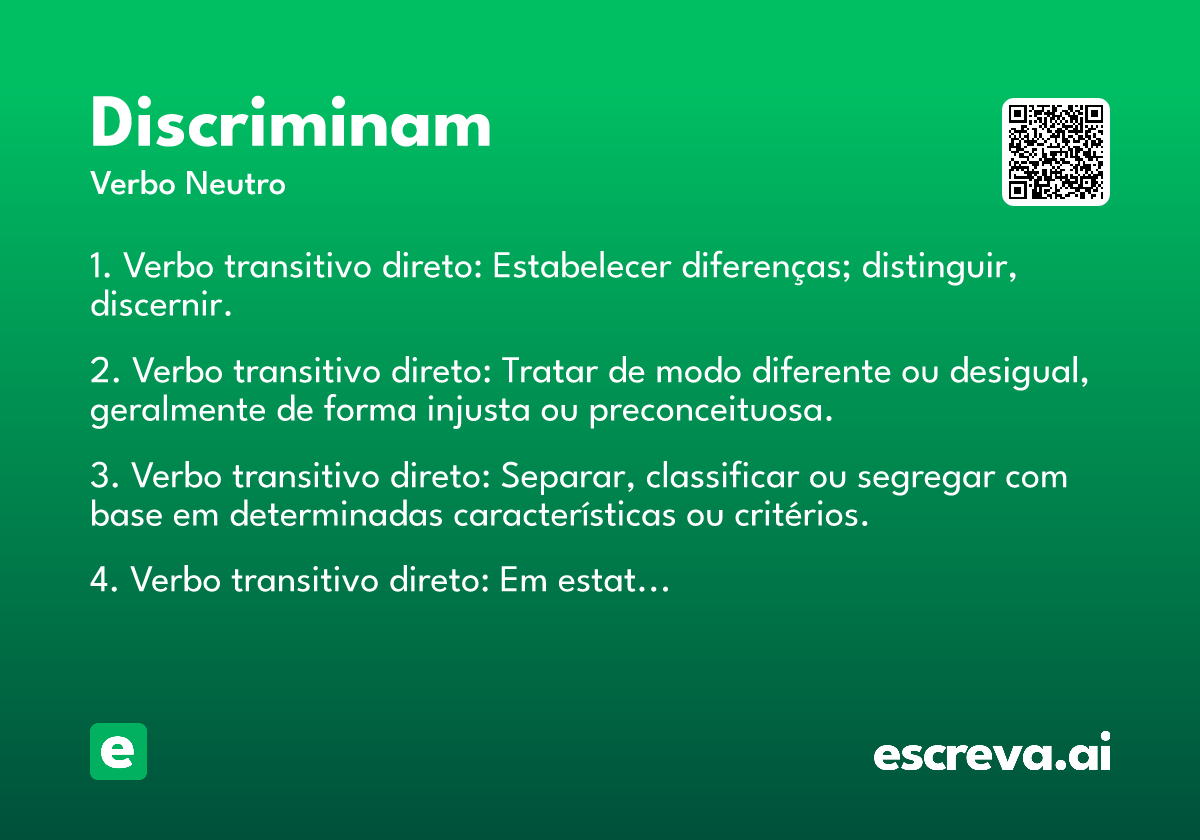 Discriminam
Verbo Neutro

1. Verbo transitivo direto: Estabelecer diferenças; distinguir, discernir.

2. Verbo transitivo direto: Tratar de modo diferente ou desigual, geralmente de forma injusta ou preconceituosa.

3. Verbo transitivo direto: Separar, classificar ou segregar com base em determinadas características ou critérios.

4. Verbo transitivo direto: Em estat…

e

escreva.ai